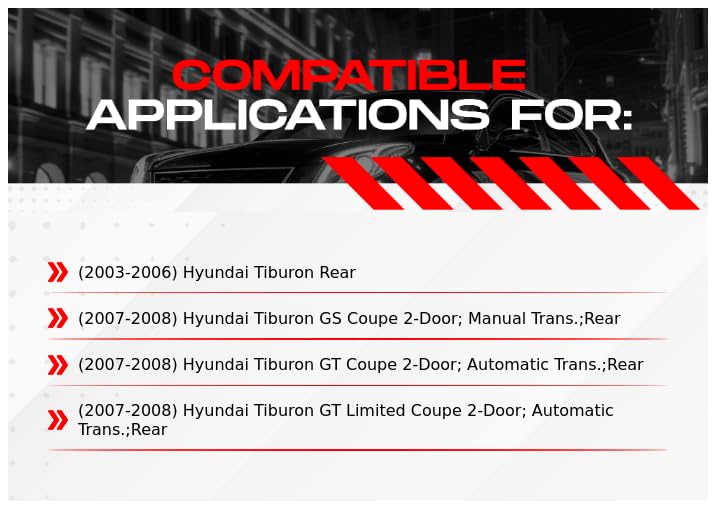 COMPATIBLE
APPLICATIONS FOR:

(2003-2006) Hyundai Tiburon Rear

(2007-2008) Hyundai Tiburon GS Coupe 2-Door; Manual Trans.;Rear

(2007-2008) Hyundai Tiburon GT Coupe 2-Door; Automatic Trans.;Rear

(2007-2008) Hyundai Tiburon GT Limited Coupe 2-Door; Automatic Trans.;Rear